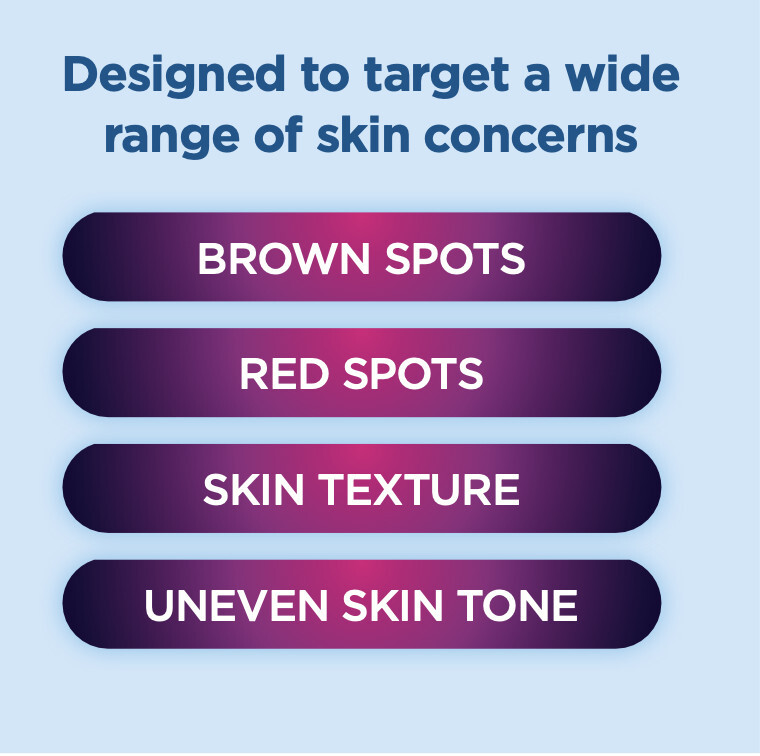 Designed to target a wide range of skin concerns

BROWN SPOTS

RED SPOTS

SKIN TEXTURE

UNEVEN SKIN TONE